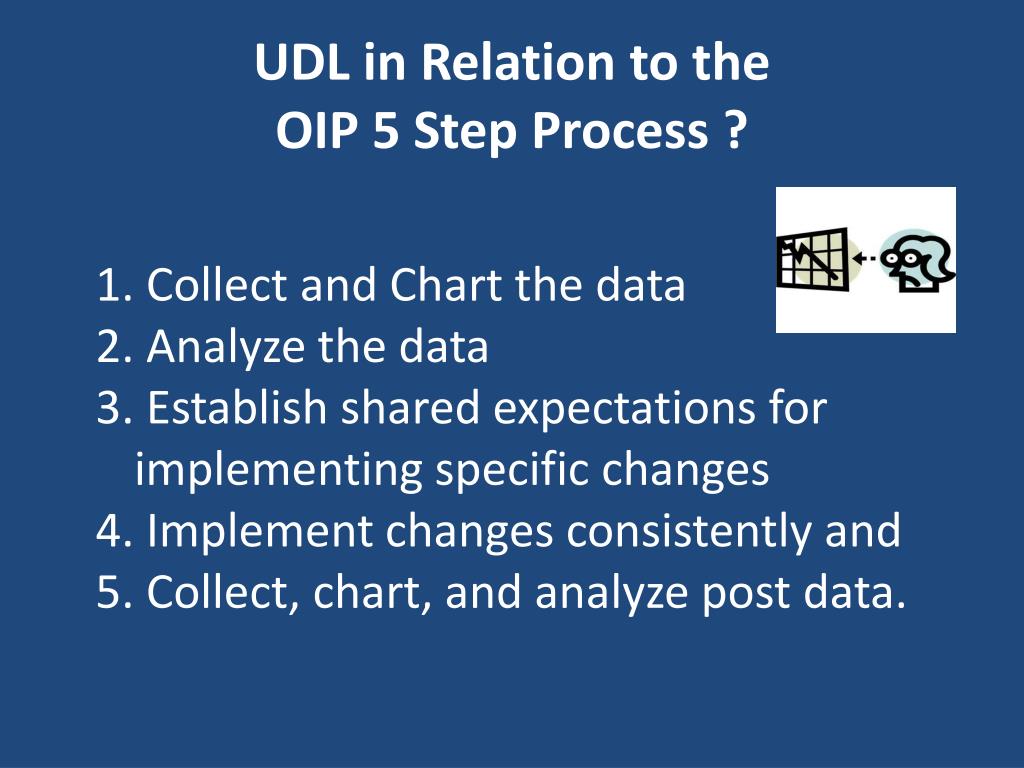 UDL in Relation to the OIP 5 Step Process ?

1. Collect and Chart the data
2. Analyze the data
3. Establish shared expectations for implementing specific changes
4. Implement changes consistently and
5. Collect, chart, and analyze post data.